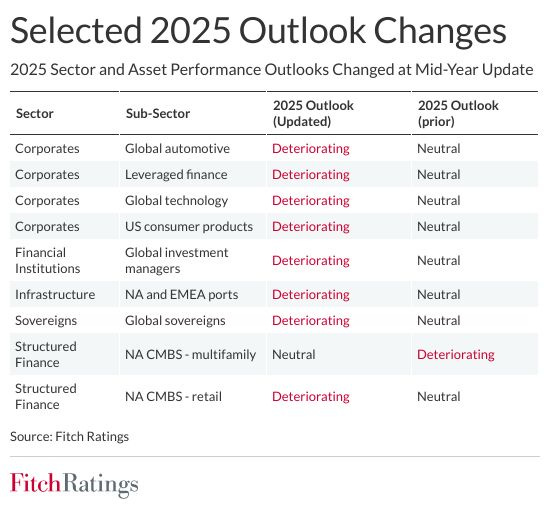 Selected 2025 Outlook Changes

2025 Sector and Asset Performance Outlooks Changed at Mid-Year Update

| Sector | Sub-Sector | 2025 Outlook (Updated) | 2025 Outlook (prior) |
|---|---|---|---|
| Corporates | Global automotive | Deteriorating | Neutral |
| Corporates | Leveraged finance | Deteriorating | Neutral |
| Corporates | Global technology | Deteriorating | Neutral |
| Corporates | US consumer products | Deteriorating | Neutral |
| Financial Institutions | Global investment managers | Deteriorating | Neutral |
| Infrastructure | NA and EMEA ports | Deteriorating | Neutral |
| Sovereigns | Global sovereigns | Deteriorating | Neutral |
| Structured Finance | NA CMBS - multifamily | Neutral | Deteriorating |
| Structured Finance | NA CMBS - retail | Deteriorating | Neutral |

Source: Fitch Ratings

FitchRatings